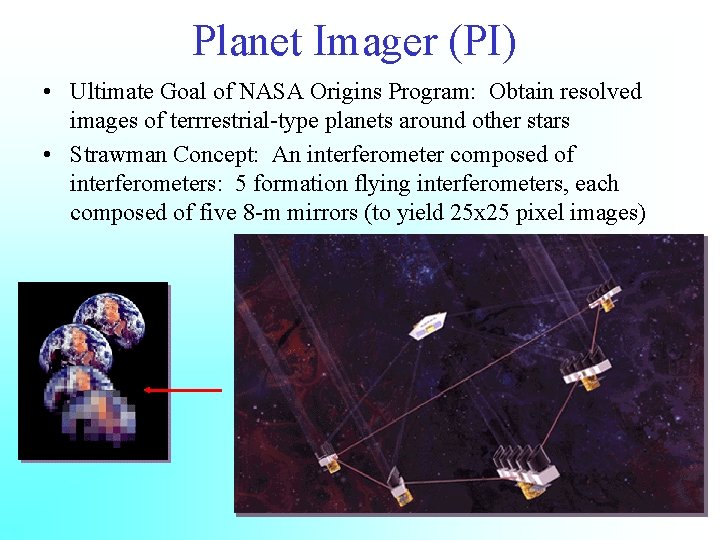 Planet Imager (PI)

• Ultimate Goal of NASA Origins Program: Obtain resolved images of terrrestrial-type planets around other stars

• Strawman Concept: An interferometer composed of interferometers: 5 formation flying interferometers, each composed of five 8-m mirrors (to yield 25x25 pixel images)